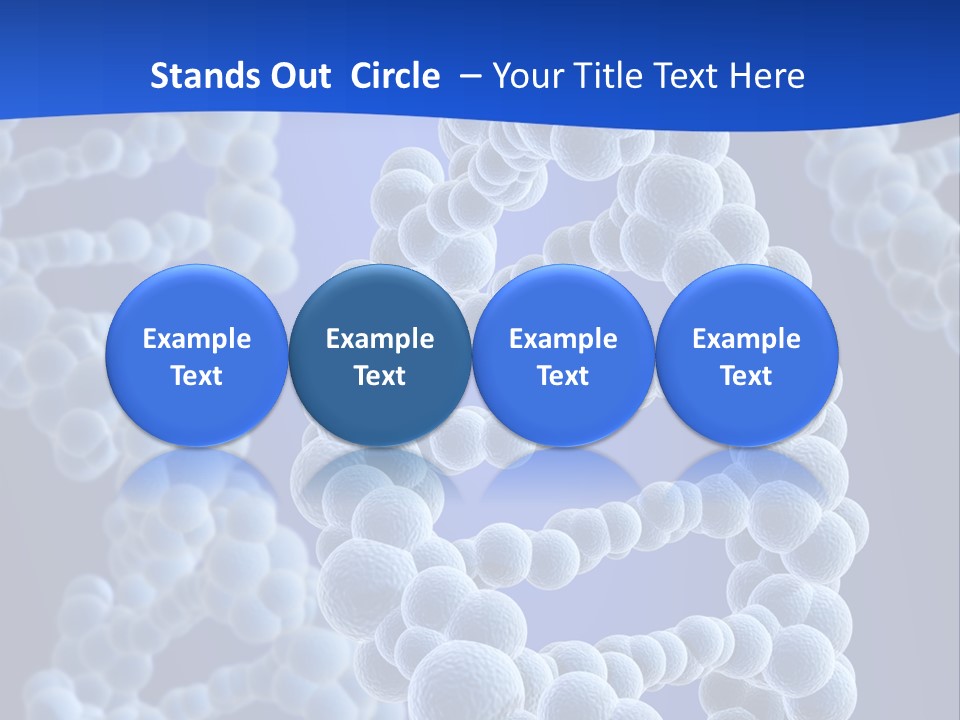 Stands Out Circle – Your Title Text Here

Example Text

Example Text

Example Text

Example Text